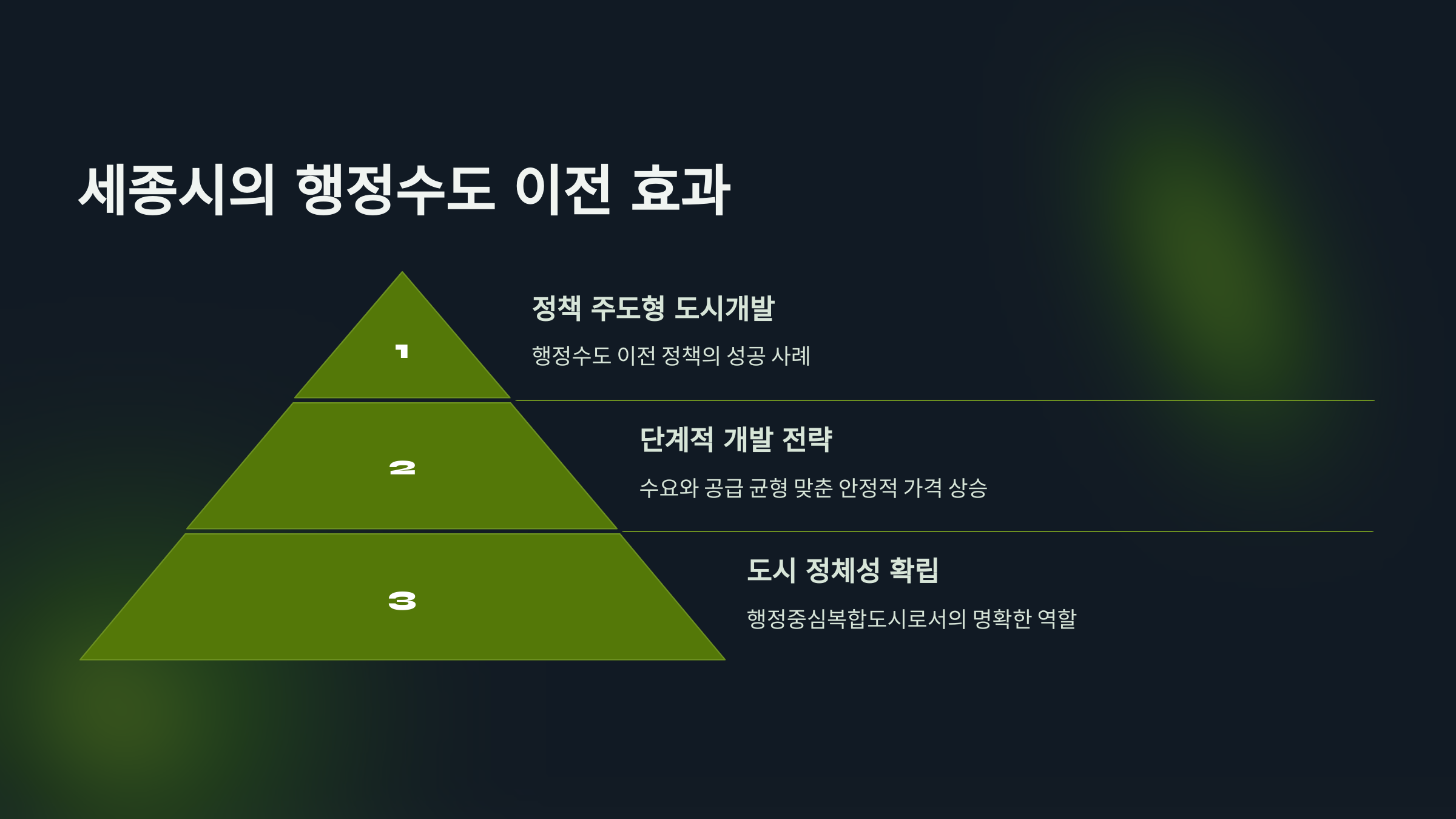 세종시의 행정수도 이전 효과

1

정책 주도형 도시개발

행정수도 이전 정책의 성공 사례

2

단계적 개발 전략

수요와 공급 균형 맞춘 안정적 가격 상승

3

도시 정체성 확립

행정중심복합도시로서의 명확한 역할